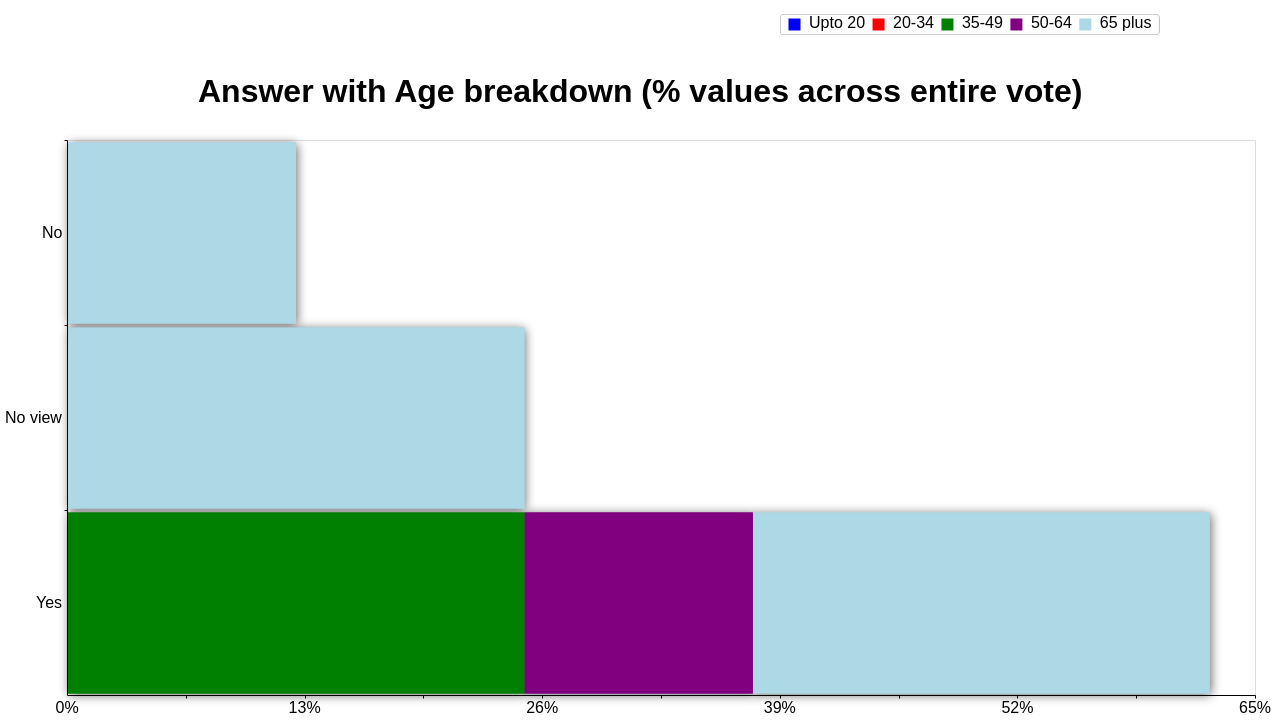 Upto 20 20-34 35-49 50-64 65 plus

Answer with Age breakdown (% values across entire vote)

No

No view

Yes

0% 13% 26% 39% 52% 65%